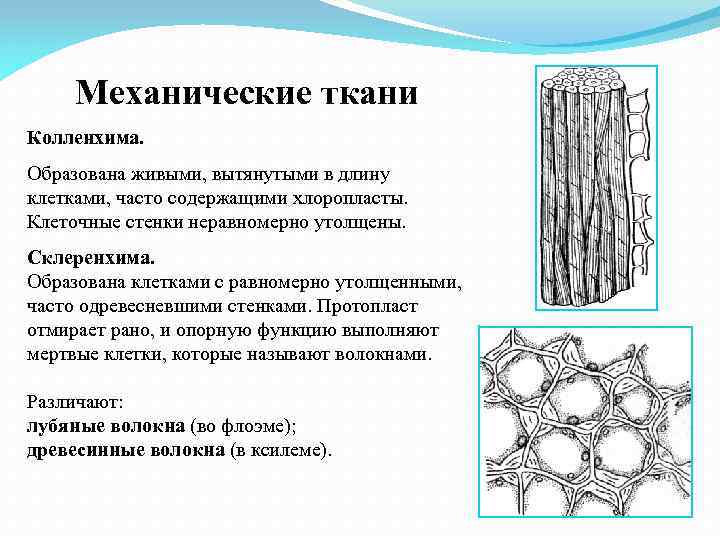 Механические ткани

Колленхима.

Образована живыми, вытянутыми в длину клетками, часто содержащими хлоропласты. Клеточные стенки неравномерно утолщены.

Склеренхима.
Образована клетками с равномерно утолщенными, часто одревесневшими стенками. Протопласт отмирает рано, и опорную функцию выполняют мертвые клетки, которые называют волокнами.

Различают:
лубяные волокна (во флоэме);
древесинные волокна (в ксилеме).